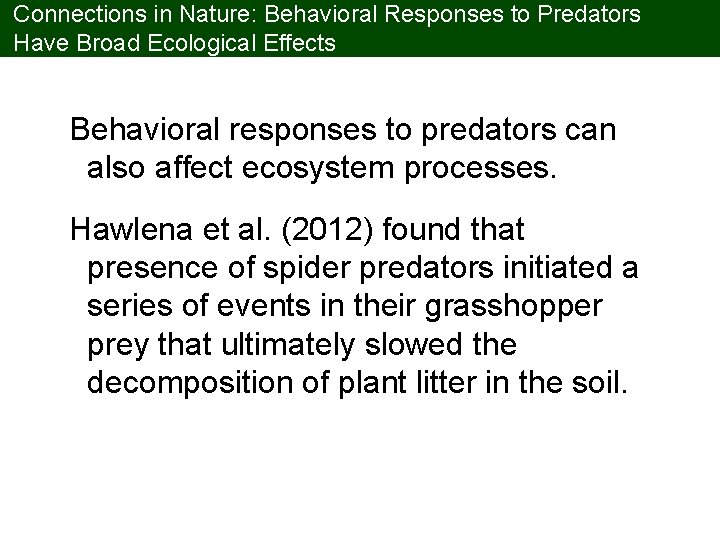 Connections in Nature: Behavioral Responses to Predators Have Broad Ecological Effects

Behavioral responses to predators can also affect ecosystem processes.

Hawlena et al. (2012) found that presence of spider predators initiated a series of events in their grasshopper prey that ultimately slowed the decomposition of plant litter in the soil.